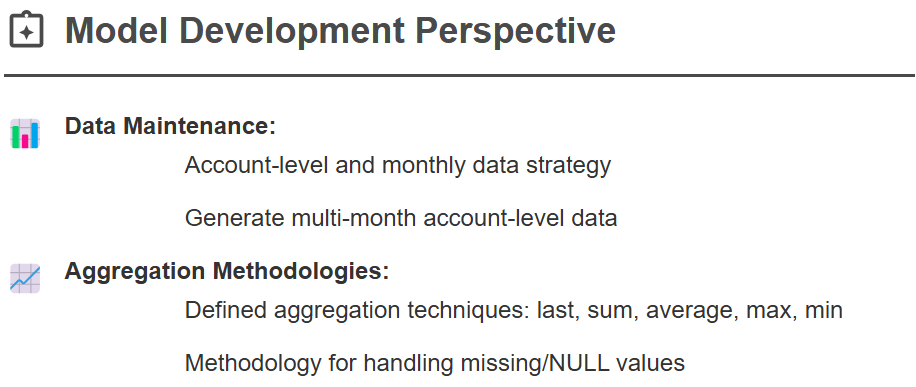 Model Development Perspective

Data Maintenance:

Account-level and monthly data strategy

Generate multi-month account-level data

Aggregation Methodologies:

Defined aggregation techniques: last, sum, average, max, min

Methodology for handling missing/NULL values